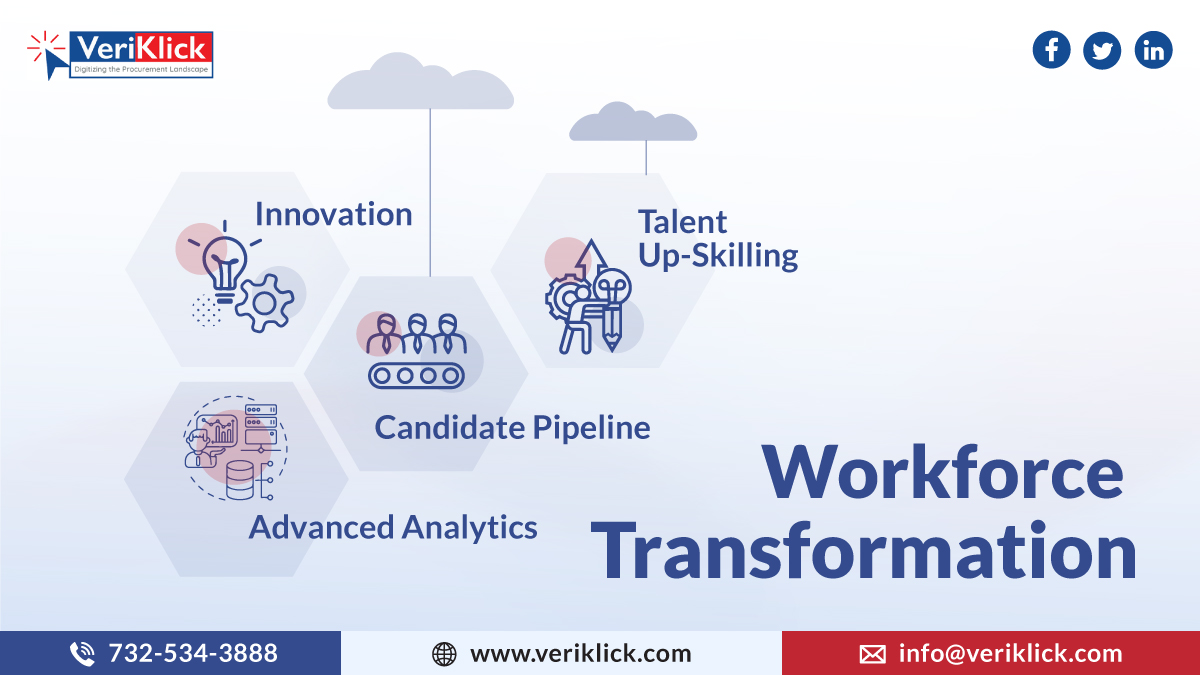 VeriKlick
Digitizing the Procurement Landscape

Innovation

Talent Up-Skilling

Candidate Pipeline

Advanced Analytics

Workforce Transformation

732-534-3888

www.veriklick.com

info@veriklick.com